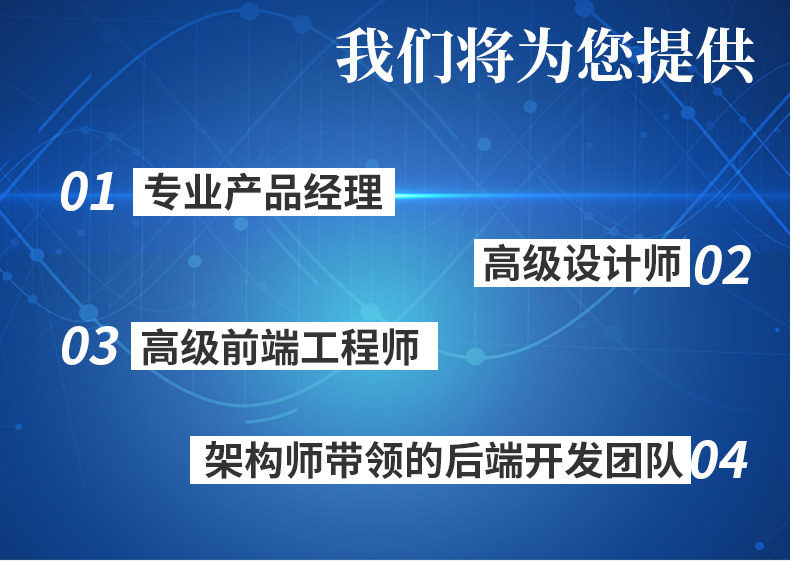 我们将为您提供

01 专业产品经理

高级设计师 02

03 高级前端工程师

架构师带领的后端开发团队 04